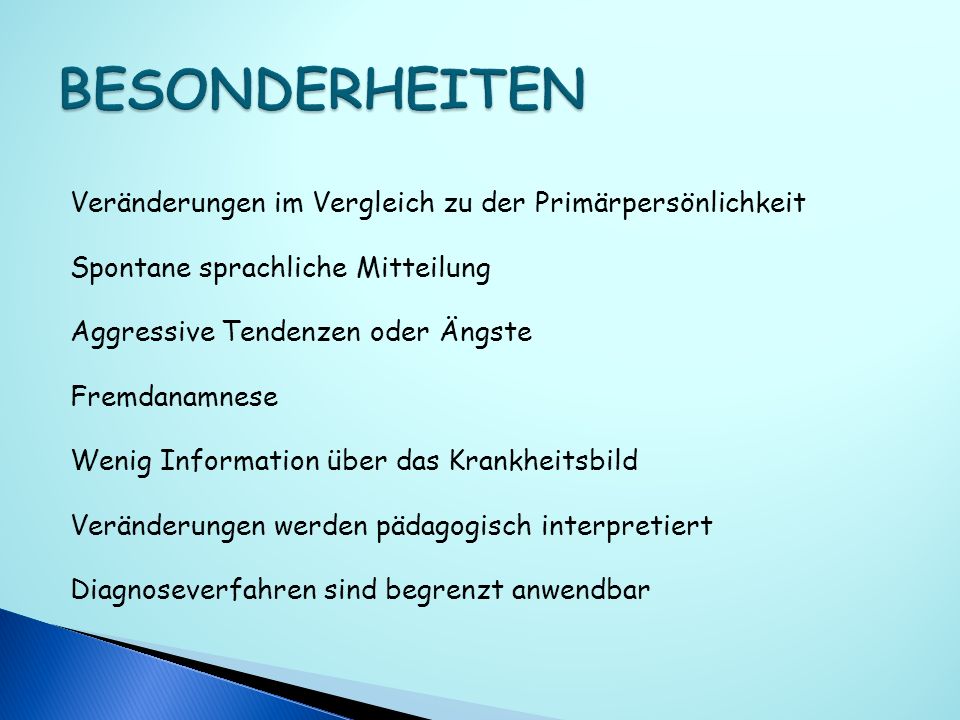 BESONDERHEITEN

Veränderungen im Vergleich zu der Primärpersönlichkeit

Spontane sprachliche Mitteilung

Aggressive Tendenzen oder Ängste

Fremdanamnese

Wenig Information über das Krankheitsbild

Veränderungen werden pädagogisch interpretiert

Diagnoseverfahren sind begrenzt anwendbar